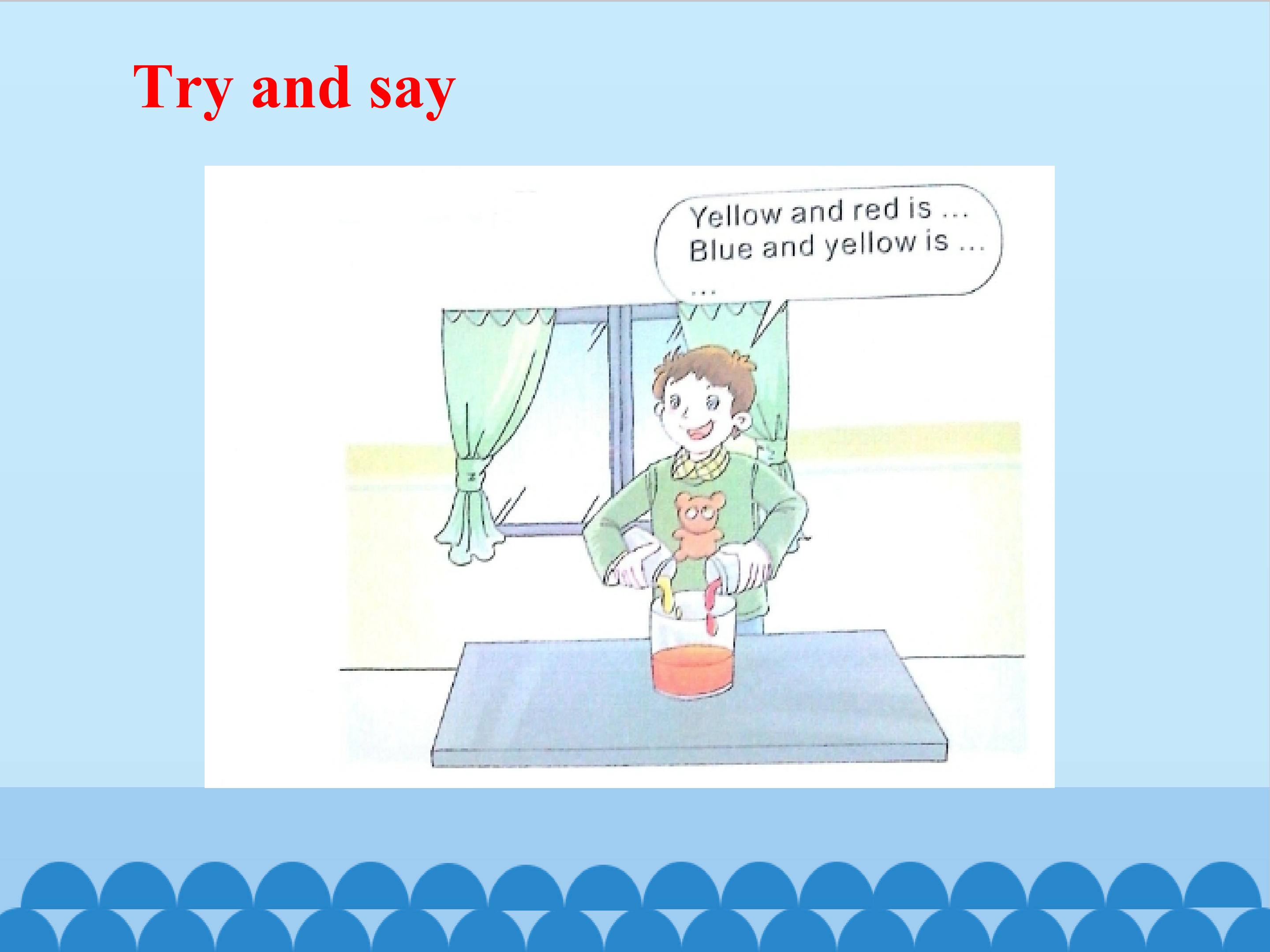 Try and say

Yellow and red is ...
Blue and yellow is ...
...